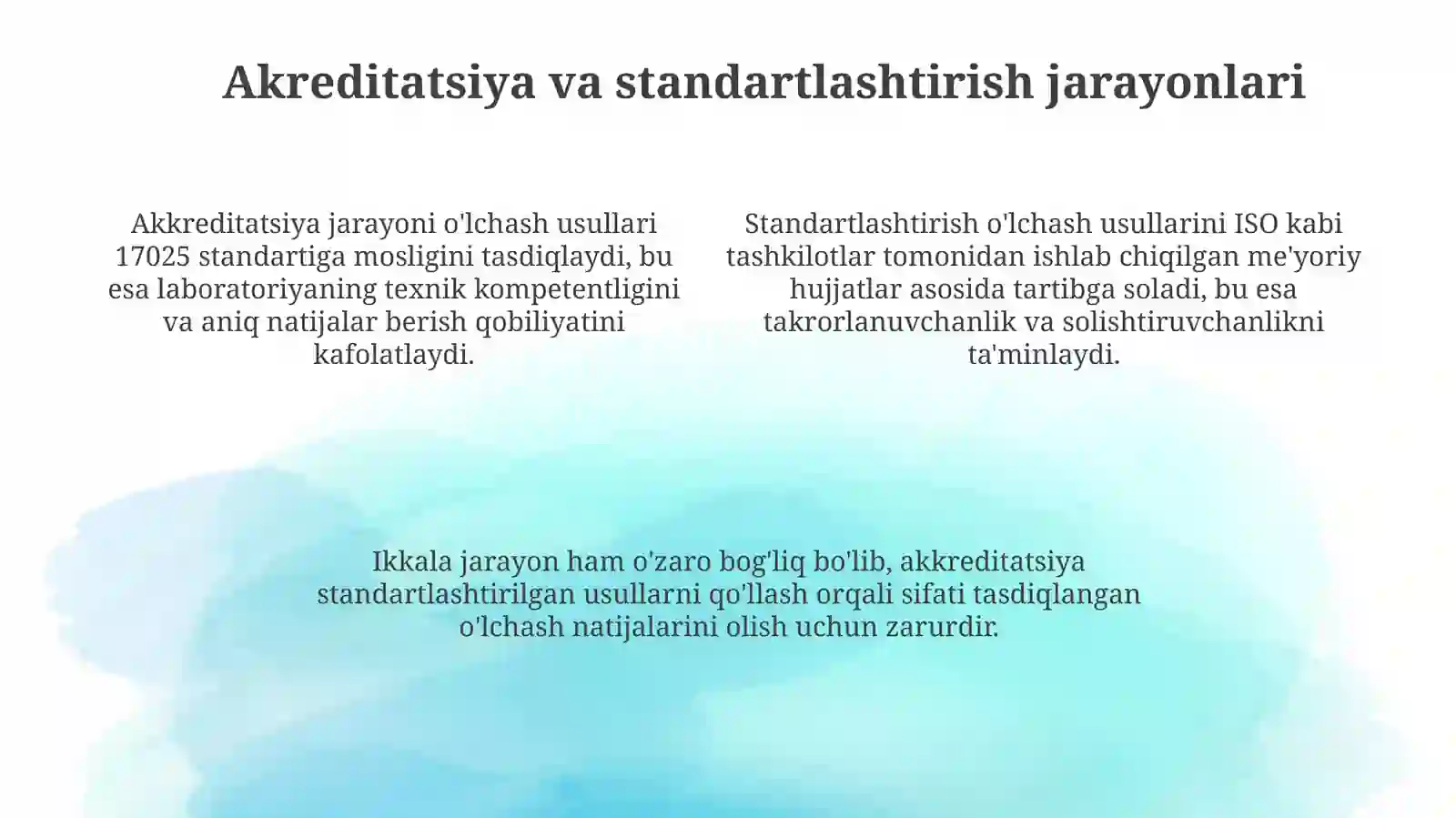 Akreditatsiya va standartlashtirish jarayonlari

Akkreditatsiya jarayoni o'lchash usullari 17025 standartiga mosligini tasdiqlaydi, bu esa laboratoriyaning texnik kompetentligini va aniq natijalar berish qobiliyatini kafolatlaydi.

Standartlashtirish o'lchash usullarini ISO kabi tashkilotlar tomonidan ishlab chiqilgan me'yoriy hujjatlar asosida tartibga soladi, bu esa takrorlanuvchanlik va solishtiruvchanlikni ta'minlaydi.

Ikkala jarayon ham o'zaro bog'liq bo'lib, akkreditatsiya standartlashtirilgan usullarni qo'llash orqali sifati tasdiqlangan o'lchash natijalarini olish uchun zarurdir.